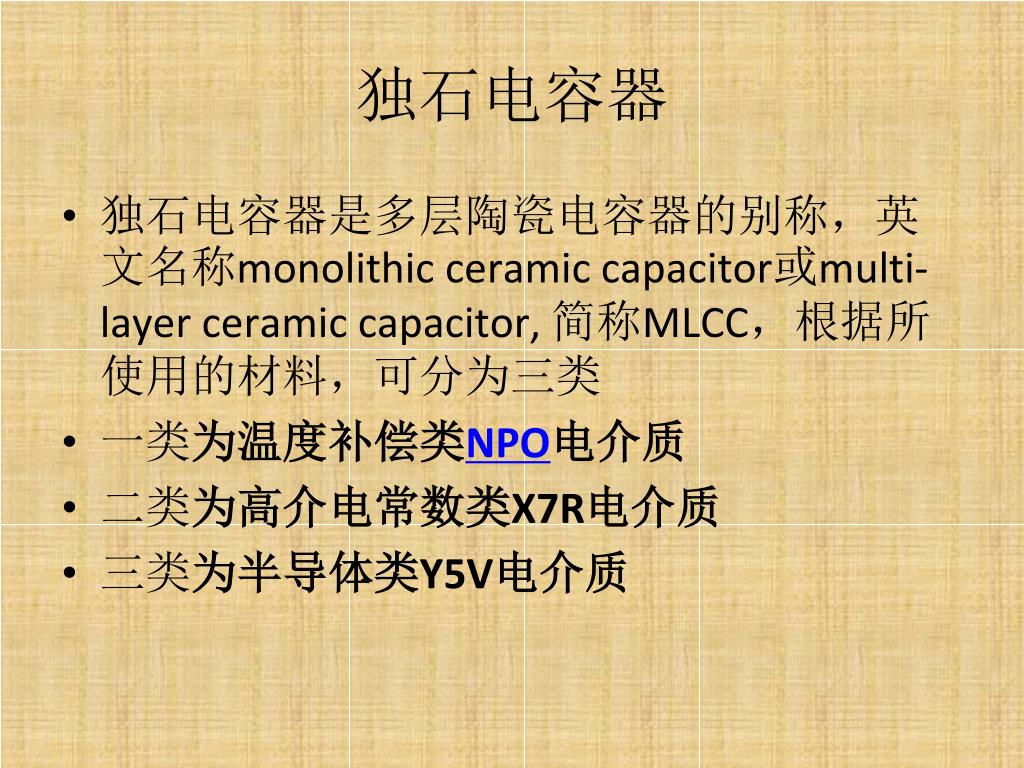 独石电容器

• 独石电容器是多层陶瓷电容器的别称，英文名称monolithic ceramic capacitor或multi-layer ceramic capacitor, 简称MLCC，根据所使用的材料，可分为三类
• 一类为温度补偿类NPO电介质
• 二类为高介电常数类X7R电介质
• 三类为半导体类Y5V电介质